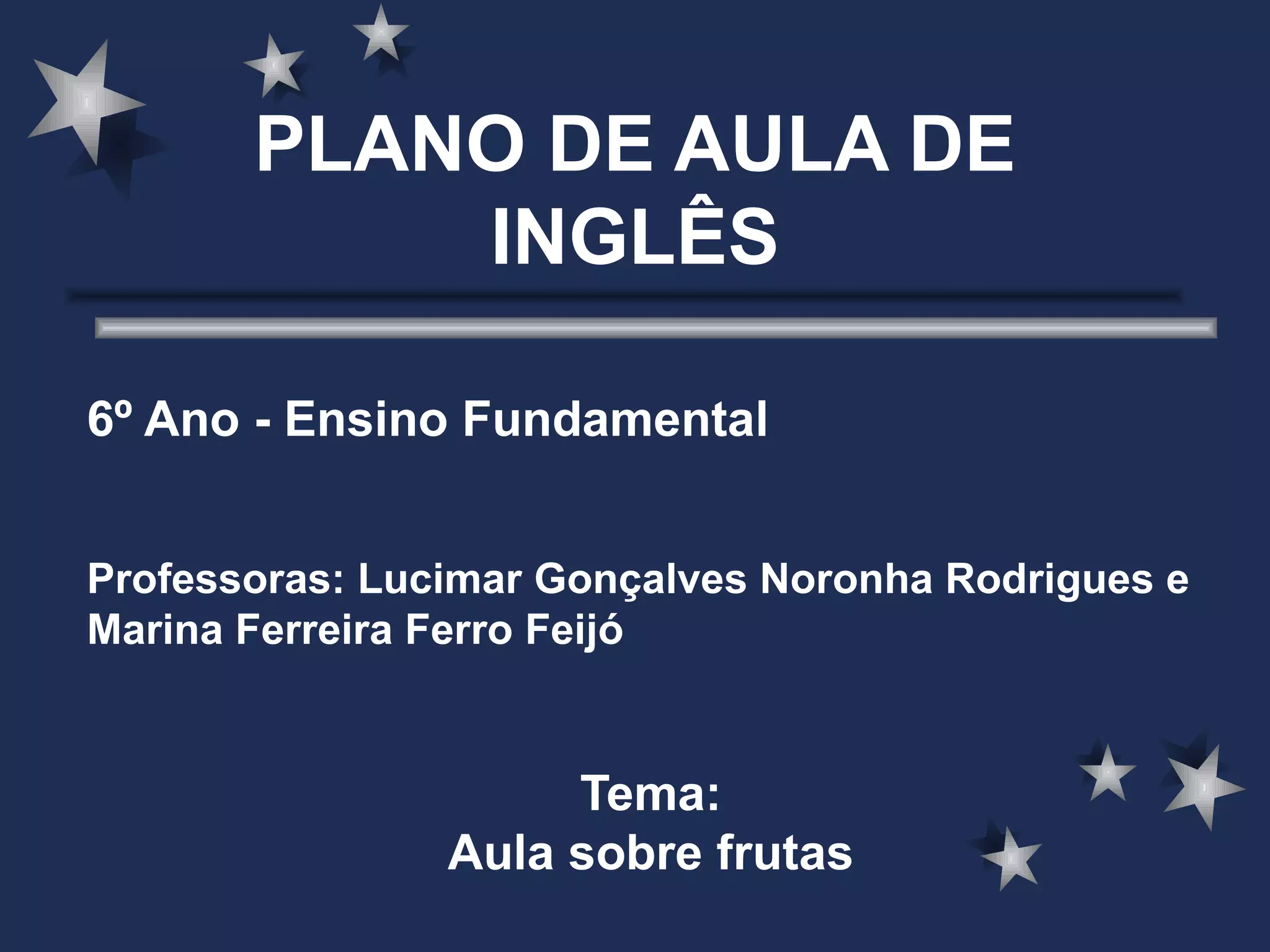 PLANO DE AULA DE INGLÊS

6º Ano - Ensino Fundamental

Professoras: Lucimar Gonçalves Noronha Rodrigues e Marina Ferreira Ferro Feijó

Tema:
Aula sobre frutas